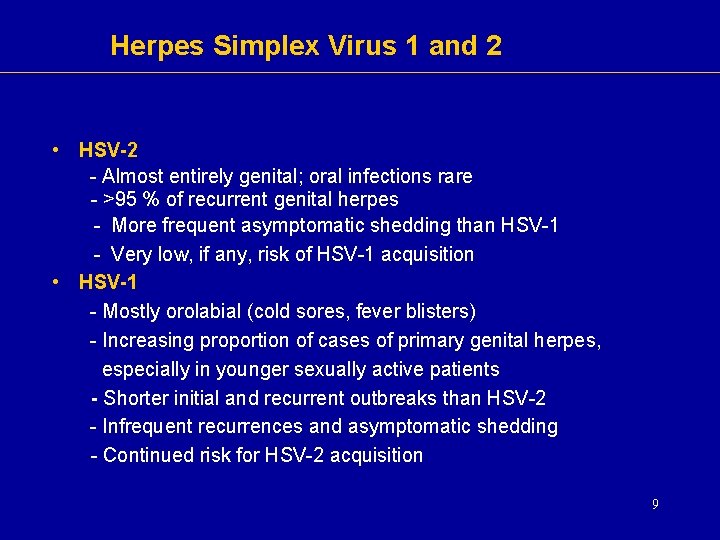 Herpes Simplex Virus 1 and 2

• HSV-2
- Almost entirely genital; oral infections rare
- >95 % of recurrent genital herpes
- More frequent asymptomatic shedding than HSV-1
- Very low, if any, risk of HSV-1 acquisition

• HSV-1
- Mostly orolabial (cold sores, fever blisters)
- Increasing proportion of cases of primary genital herpes, especially in younger sexually active patients
- Shorter initial and recurrent outbreaks than HSV-2
- Infrequent recurrences and asymptomatic shedding
- Continued risk for HSV-2 acquisition

9